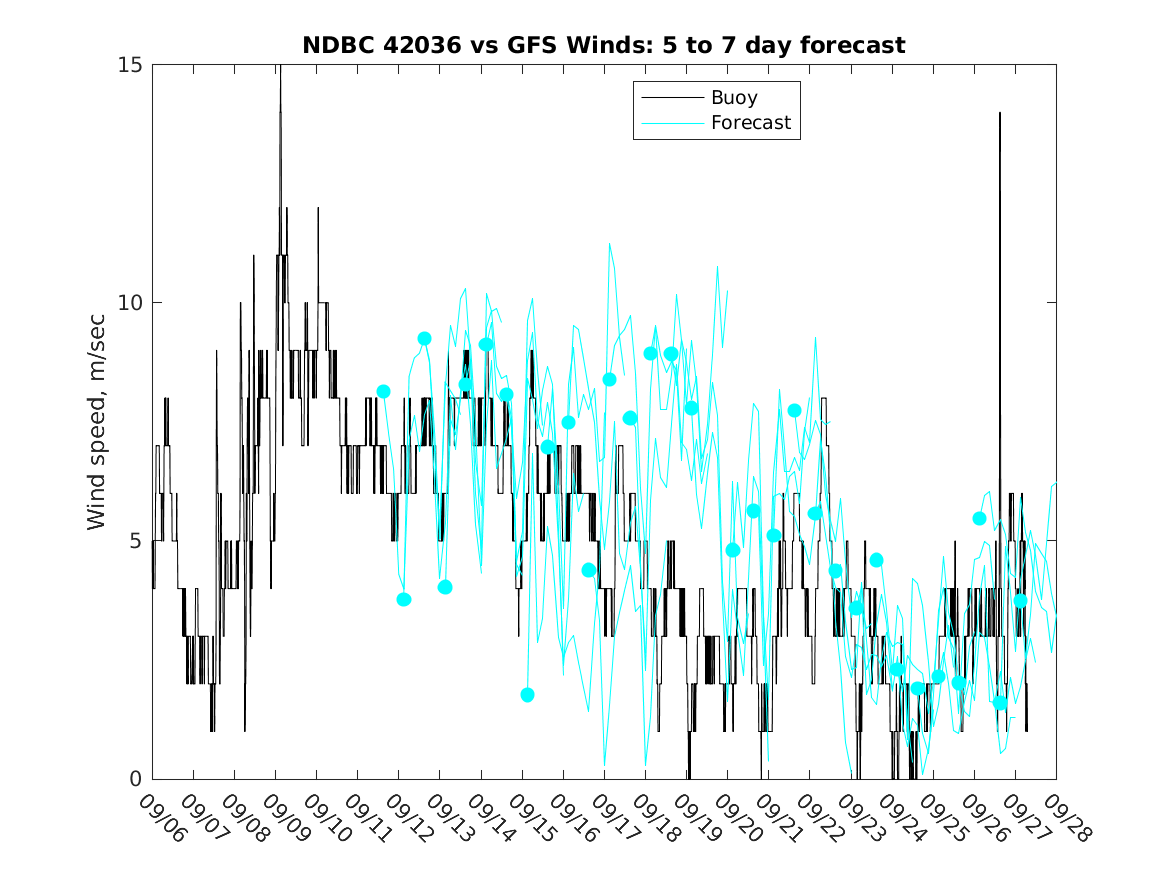 NDBC 42036 vs GFS Winds: 5 to 7 day forecast

Buoy
Forecast

Wind speed, m/sec

15
10
5
0

09/06
09/07
09/08
09/09
09/10
09/11
09/12
09/13
09/14
09/15
09/16
09/17
09/18
09/19
09/20
09/21
09/22
09/23
09/24
09/25
09/26
09/27
09/28